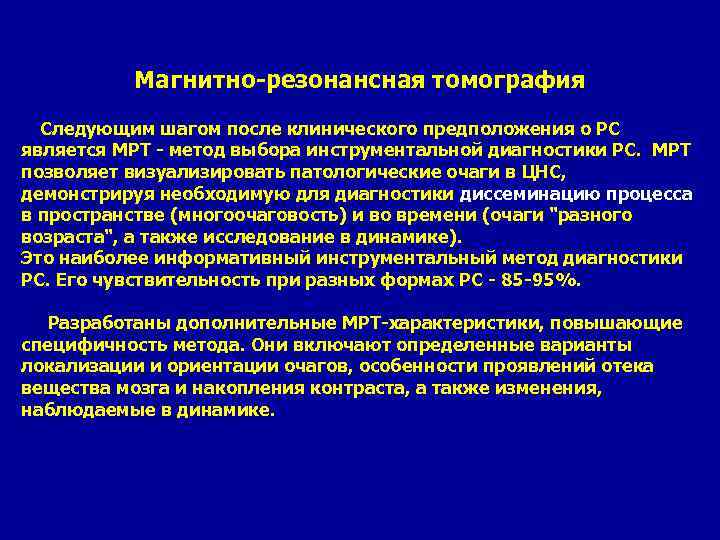 Магнитно-резонансная томография

Следующим шагом после клинического предположения о РС является МРТ - метод выбора инструментальной диагностики РС. МРТ позволяет визуализировать патологические очаги в ЦНС, демонстрируя необходимую для диагностики диссеминацию процесса в пространстве (многоочаговость) и во времени (очаги "разного возраста", а также исследование в динамике).
Это наиболее информативный инструментальный метод диагностики РС. Его чувствительность при разных формах РС - 85-95%.

Разработаны дополнительные МРТ-характеристики, повышающие специфичность метода. Они включают определенные варианты локализации и ориентации очагов, особенности проявлений отека вещества мозга и накопления контраста, а также изменения, наблюдаемые в динамике.